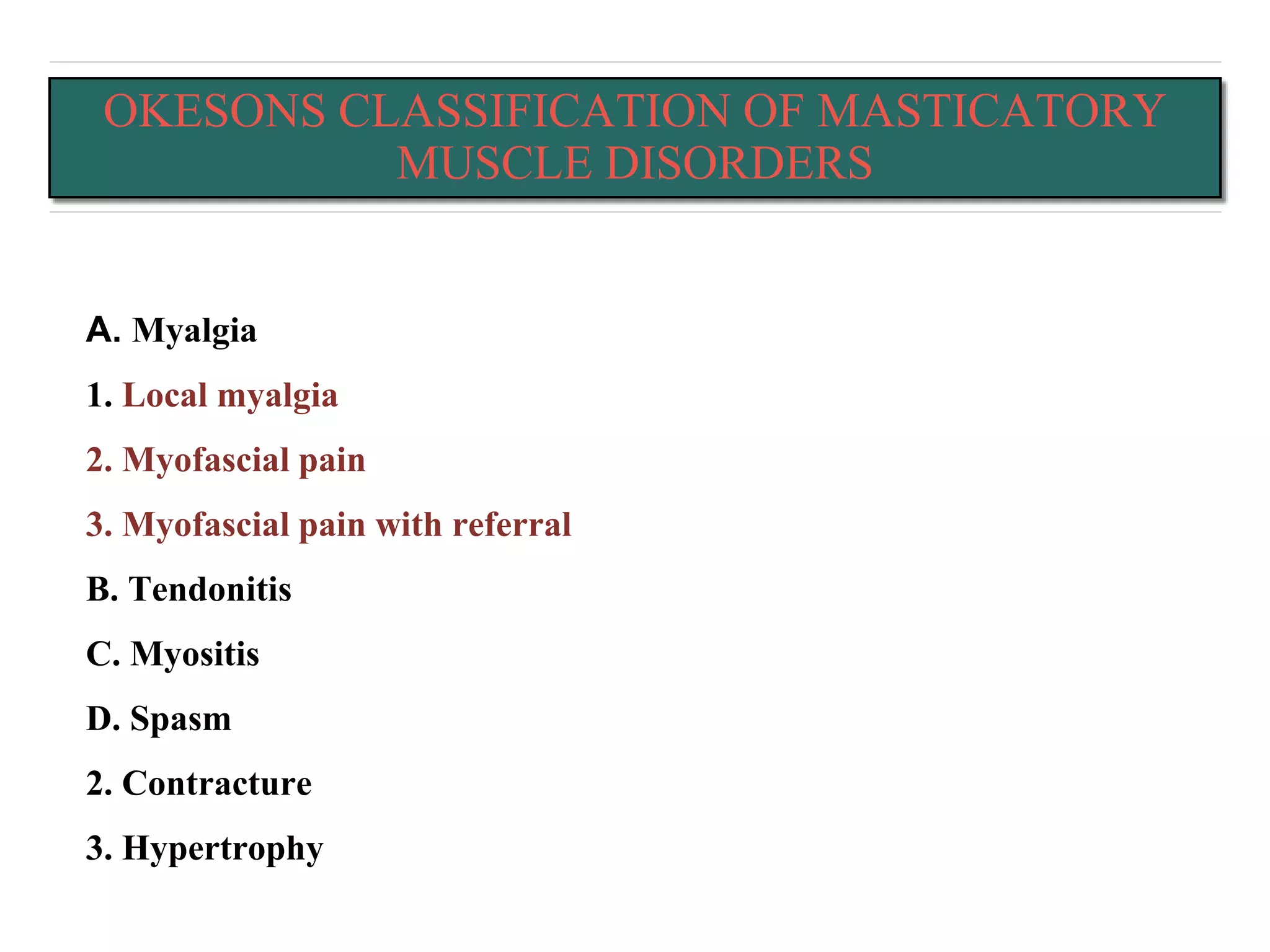 OKESONS CLASSIFICATION OF MASTICATORY MUSCLE DISORDERS

A. Myalgia

1. Local myalgia

2. Myofascial pain

3. Myofascial pain with referral

B. Tendonitis

C. Myositis

D. Spasm

2. Contracture

3. Hypertrophy